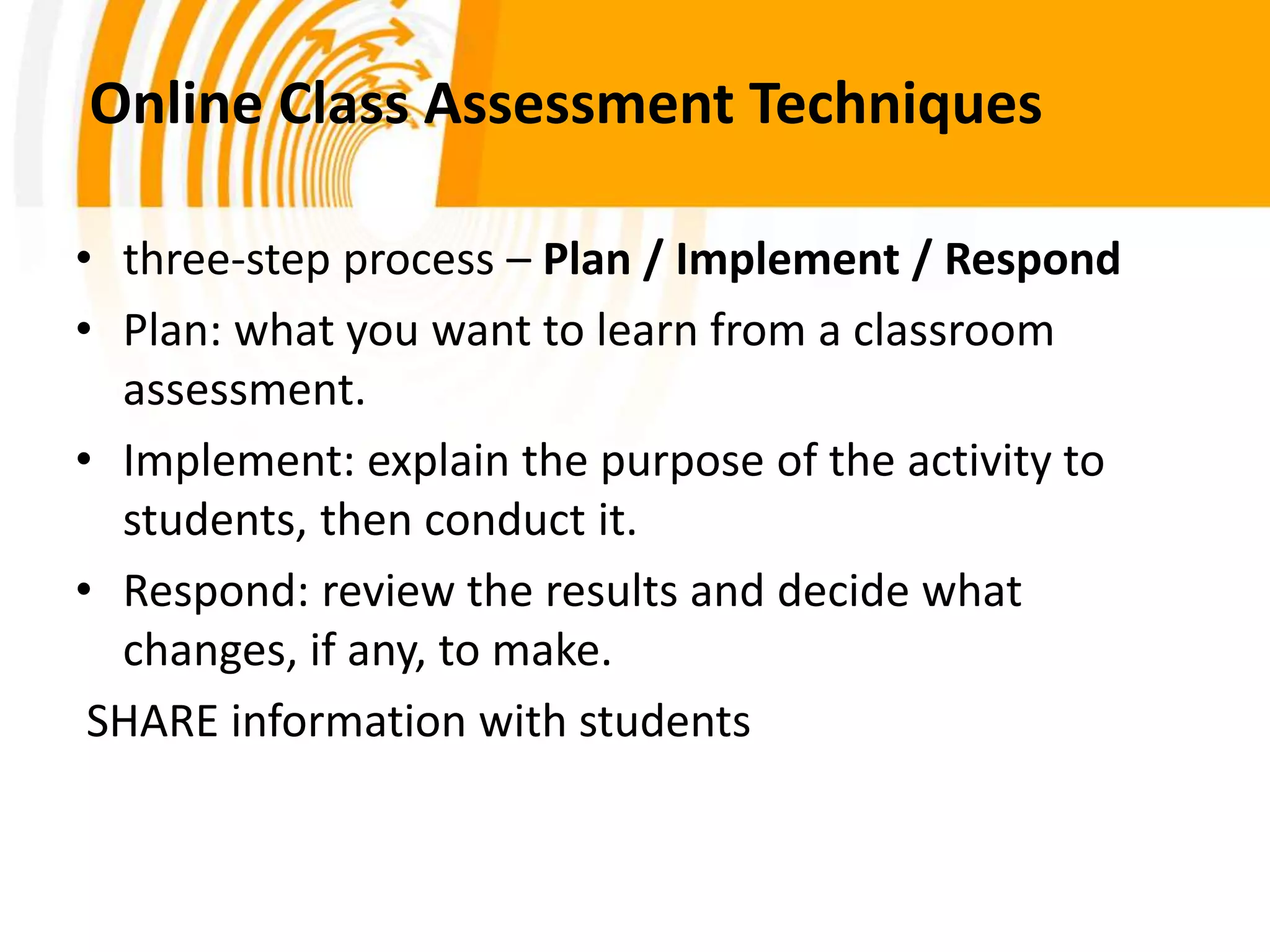 Online Class Assessment Techniques

• three-step process – Plan / Implement / Respond
• Plan: what you want to learn from a classroom assessment.
• Implement: explain the purpose of the activity to students, then conduct it.
• Respond: review the results and decide what changes, if any, to make.

SHARE information with students